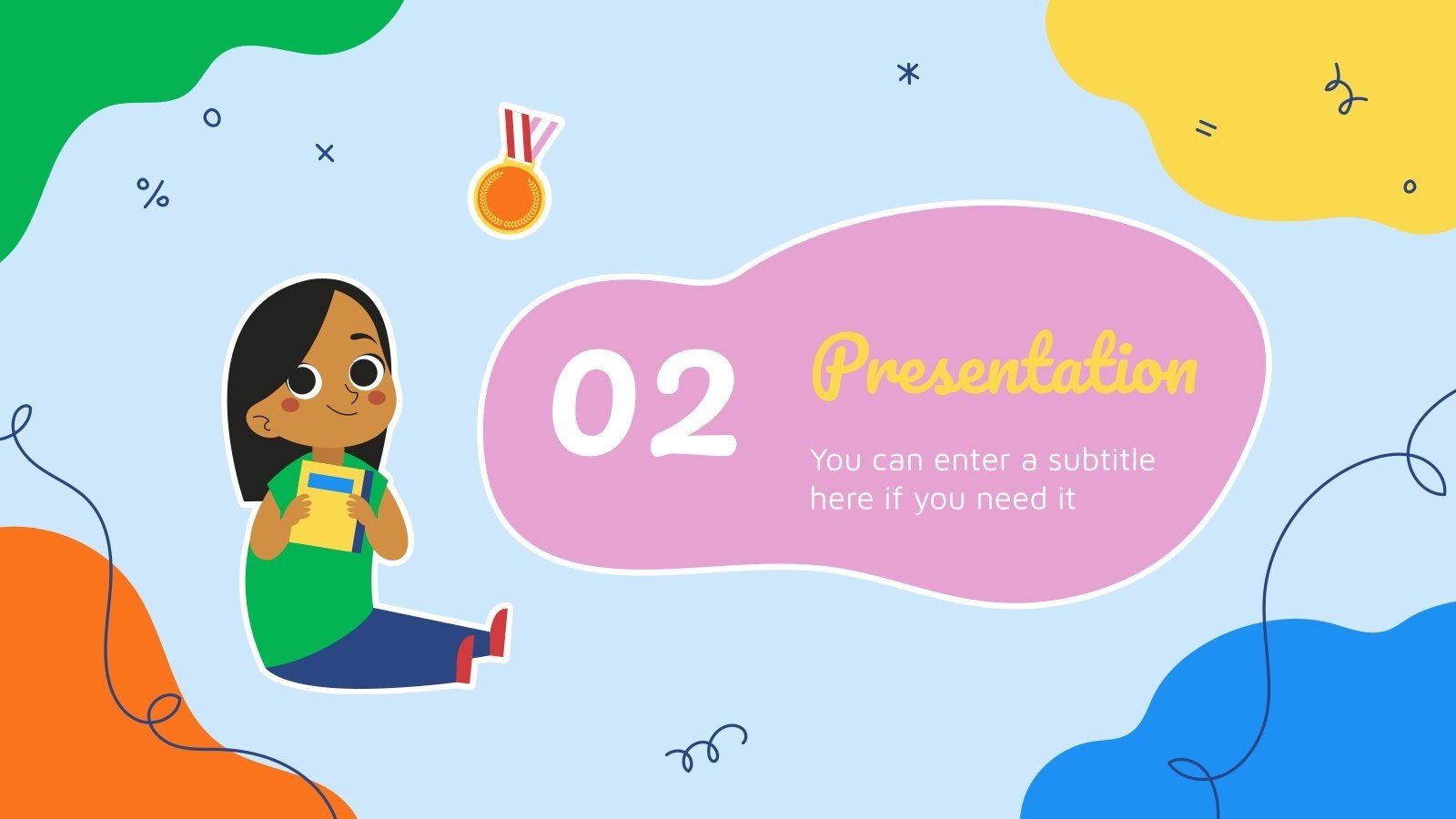 02

Presentation

You can enter a subtitle here if you need it